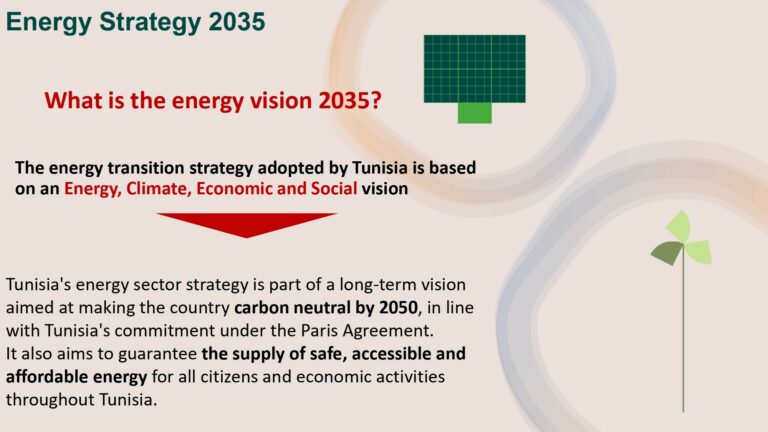 Energy Strategy 2035

What is the energy vision 2035?

The energy transition strategy adopted by Tunisia is based on an Energy, Climate, Economic and Social vision

Tunisia's energy sector strategy is part of a long-term vision aimed at making the country carbon neutral by 2050, in line with Tunisia's commitment under the Paris Agreement.
It also aims to guarantee the supply of safe, accessible and affordable energy for all citizens and economic activities throughout Tunisia.